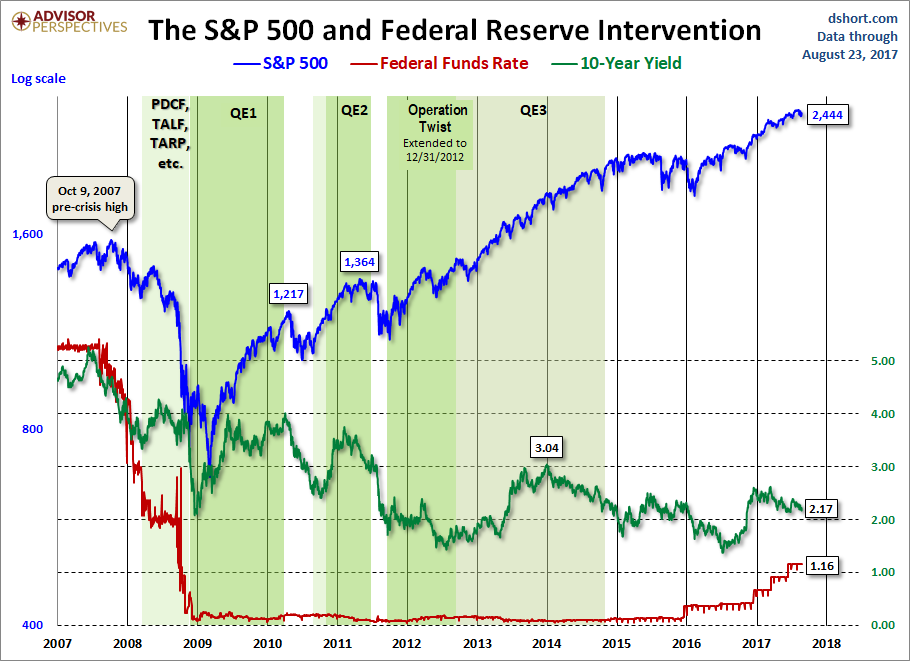 ADVISOR PERSPECTIVES

The S&P 500 and Federal Reserve Intervention

dshort.com
Data through
August 23, 2017

S&P 500 Federal Funds Rate 10-Year Yield

Log scale

PDCF, TALF, TARP, etc.

QE1

QE2

Operation Twist
Extended to 12/31/2012

QE3

Oct 9, 2007
pre-crisis high

1,217

1,364

2,444

3.04

2.17

1.16

1,600

800

400

5.00

4.00

3.00

2.00

1.00

0.00

2007 2008 2009 2010 2011 2012 2013 2014 2015 2016 2017 2018